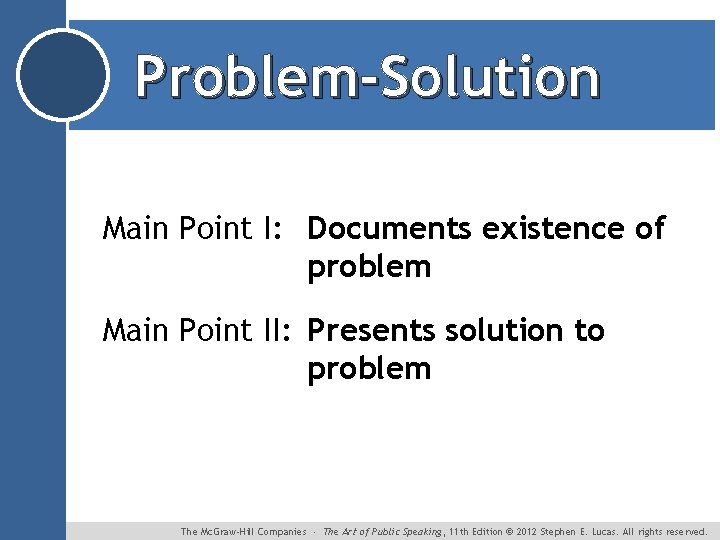 Problem-Solution

Main Point I: Documents existence of problem

Main Point II: Presents solution to problem

The McGraw-Hill Companies · The Art of Public Speaking, 11th Edition © 2012 Stephen E. Lucas. All rights reserved.